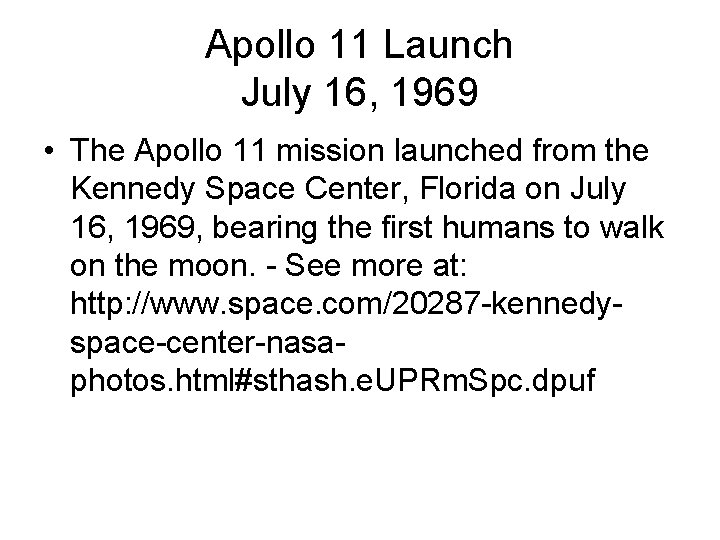 Apollo 11 Launch
July 16, 1969

• The Apollo 11 mission launched from the Kennedy Space Center, Florida on July 16, 1969, bearing the first humans to walk on the moon. - See more at: http://www.space.com/20287-kennedy-space-center-nasa-photos.html#sthash.eUPRmSpc.dpuf